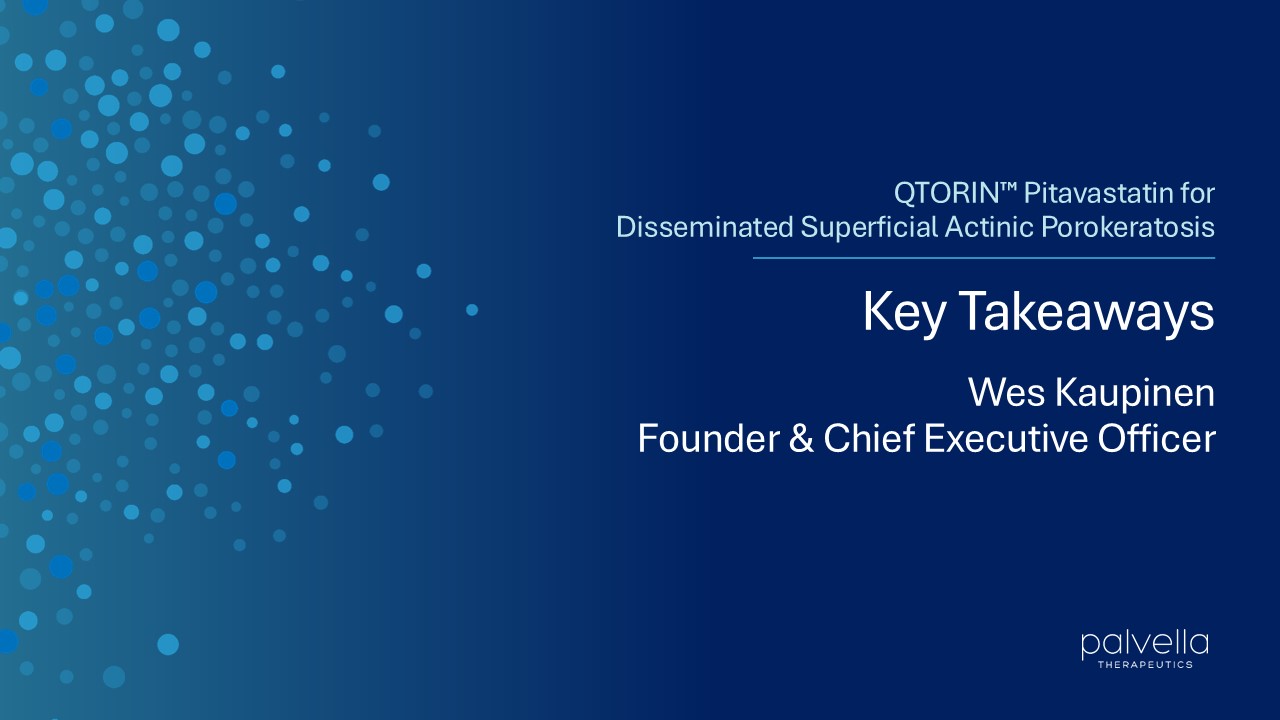 QTORIN™ Pitavastatin for
Disseminated Superficial Actinic Porokeratosis

Key Takeaways

Wes Kaupinen
Founder & Chief Executive Officer

palvella
THERAPEUTICS